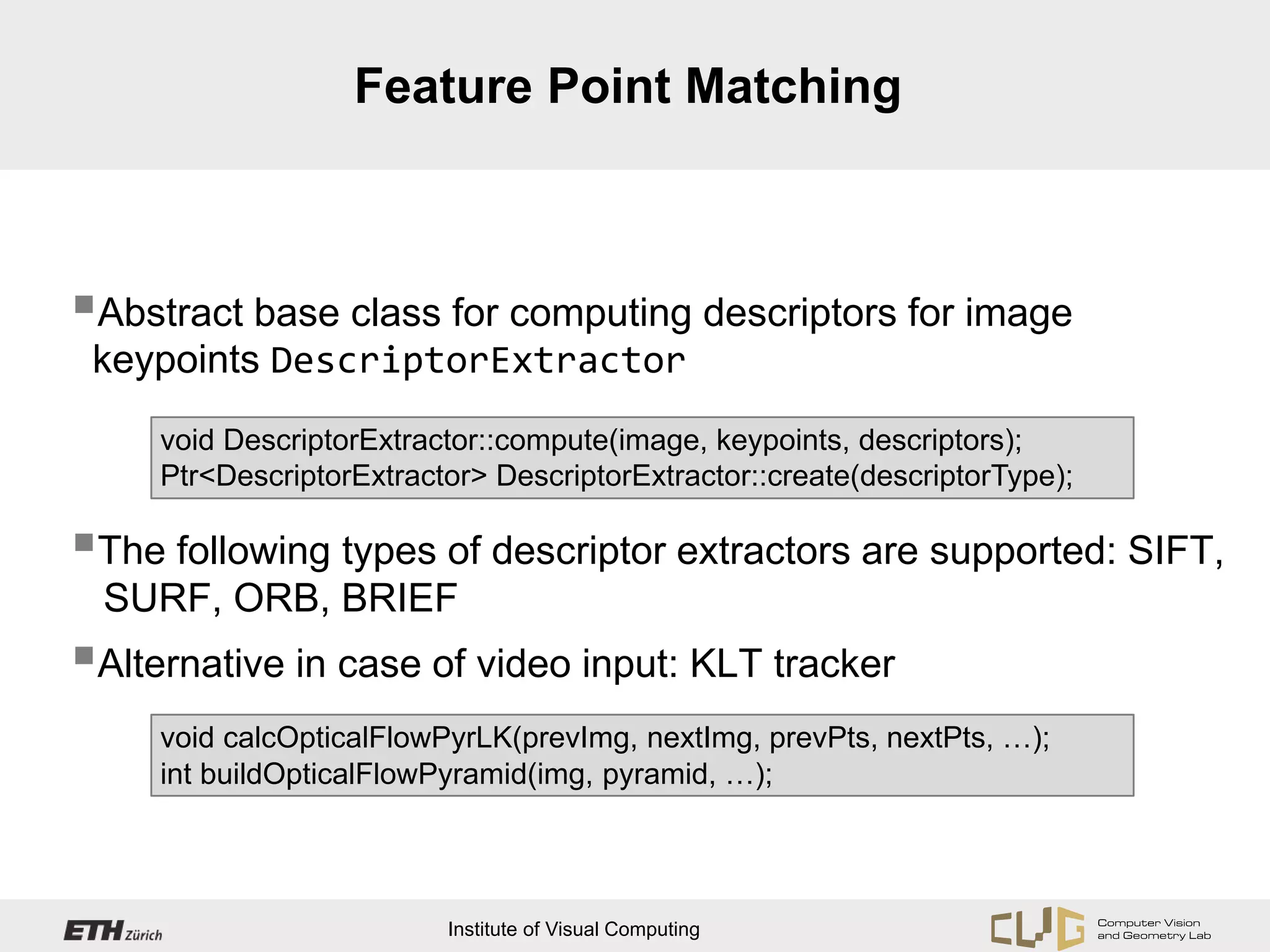 Feature Point Matching

Abstract base class for computing descriptors for image keypoints DescriptorExtractor

void DescriptorExtractor::compute(image, keypoints, descriptors);
Ptr<DescriptorExtractor> DescriptorExtractor::create(descriptorType);

The following types of descriptor extractors are supported: SIFT, SURF, ORB, BRIEF

Alternative in case of video input: KLT tracker

void calcOpticalFlowPyrLK(prevImg, nextImg, prevPts, nextPts, …);
int buildOpticalFlowPyramid(img, pyramid, …);

ETH Zürich

Institute of Visual Computing

CVG Computer Vision and Geometry Lab